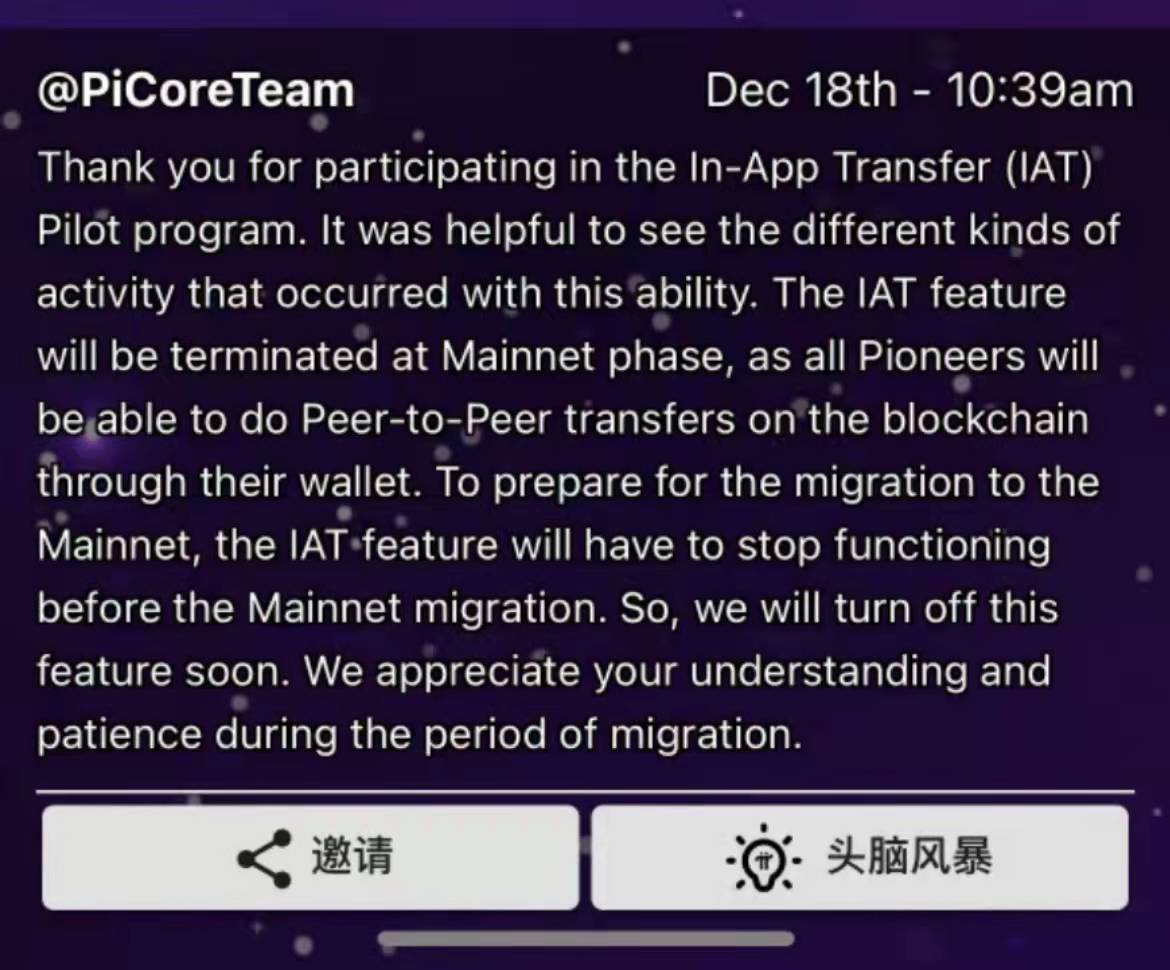 @PiCoreTeam Dec 18th - 10:39am

Thank you for participating in the In-App Transfer (IAT) Pilot program. It was helpful to see the different kinds of activity that occurred with this ability. The IAT feature will be terminated at Mainnet phase, as all Pioneers will be able to do Peer-to-Peer transfers on the blockchain through their wallet. To prepare for the migration to the Mainnet, the IAT feature will have to stop functioning before the Mainnet migration. So, we will turn off this feature soon. We appreciate your understanding and patience during the period of migration.

邀请

头脑风暴